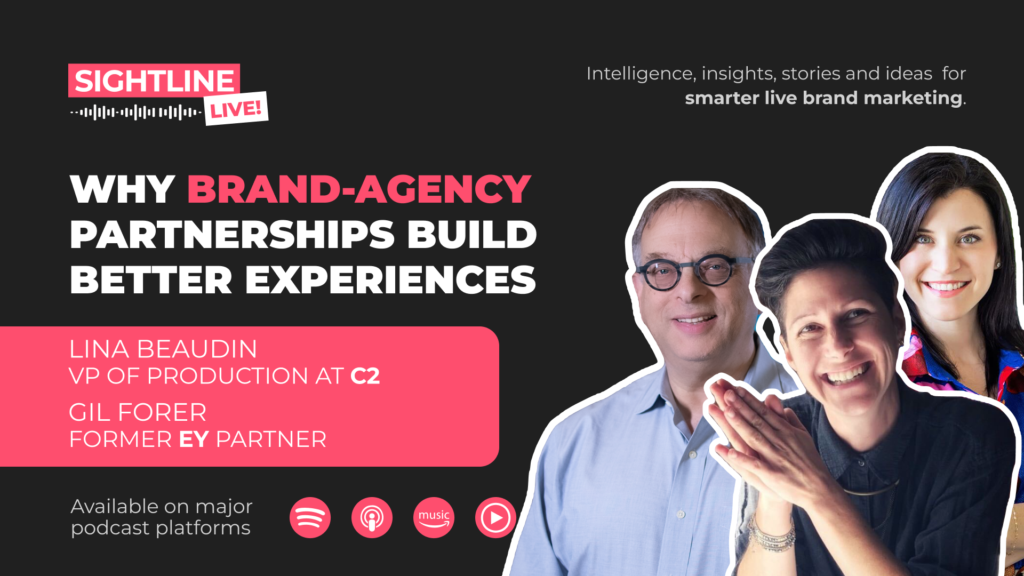 SIGHTLINE LIVE!

Intelligence, insights, stories and ideas for smarter live brand marketing.

WHY BRAND-AGENCY PARTNERSHIPS BUILD BETTER EXPERIENCES

LINA BEAUDIN
VP OF PRODUCTION AT C2
GIL FORER
FORMER EY PARTNER

Available on major podcast platforms

music